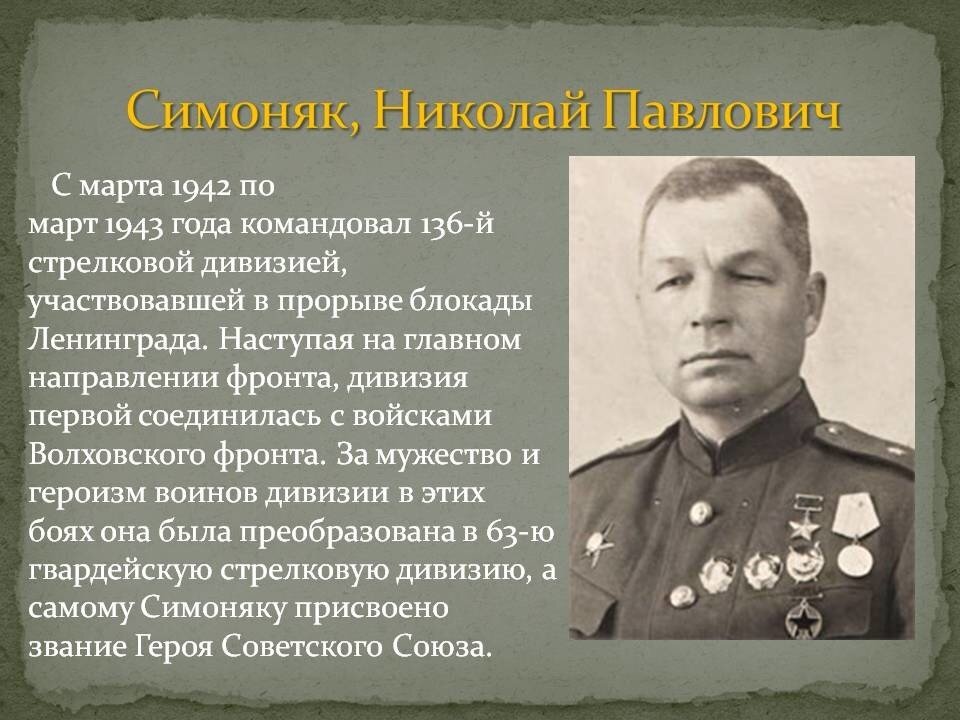 Симоняк, Николай Павлович

С марта 1942 по март 1943 года командовал 136-й стрелковой дивизией, участвовавшей в прорыве блокады Ленинграда. Наступая на главном направлении фронта, дивизия первой соединилась с войсками Волховского фронта. За мужество и героизм воинов дивизии в этих боях она была преобразована в 63-ю гвардейскую стрелковую дивизию, а самому Симоняку присвоено звание Героя Советского Союза.